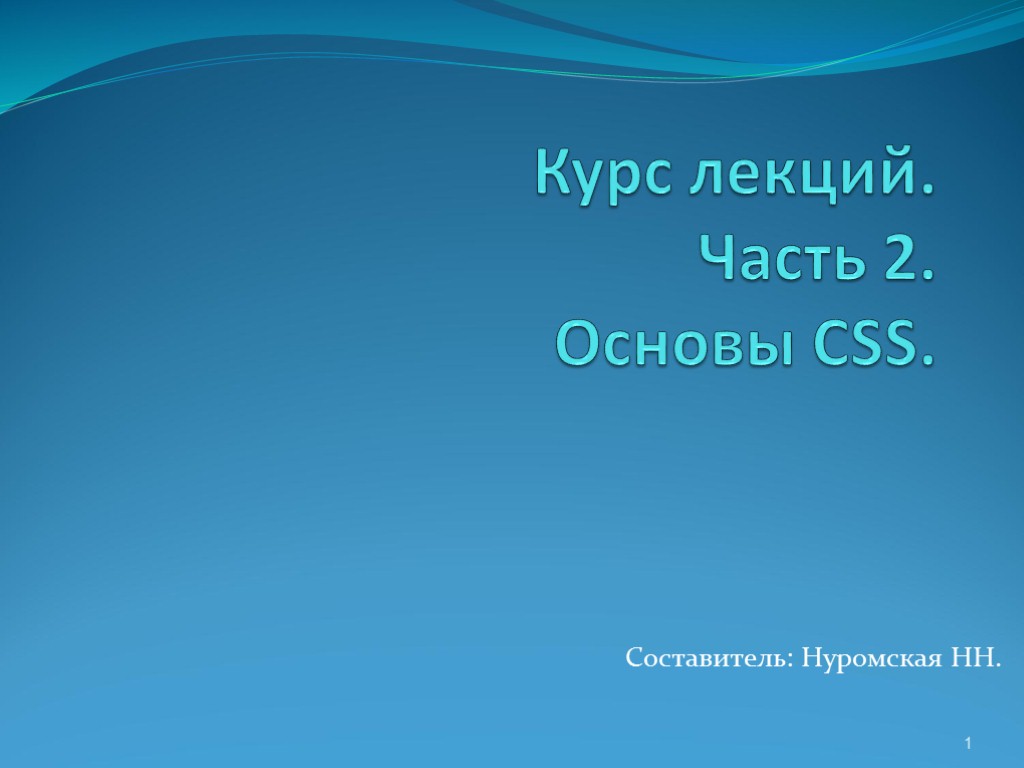 Курс лекций.
Часть 2.
Основы CSS.

Составитель: Нуромская НН.

1